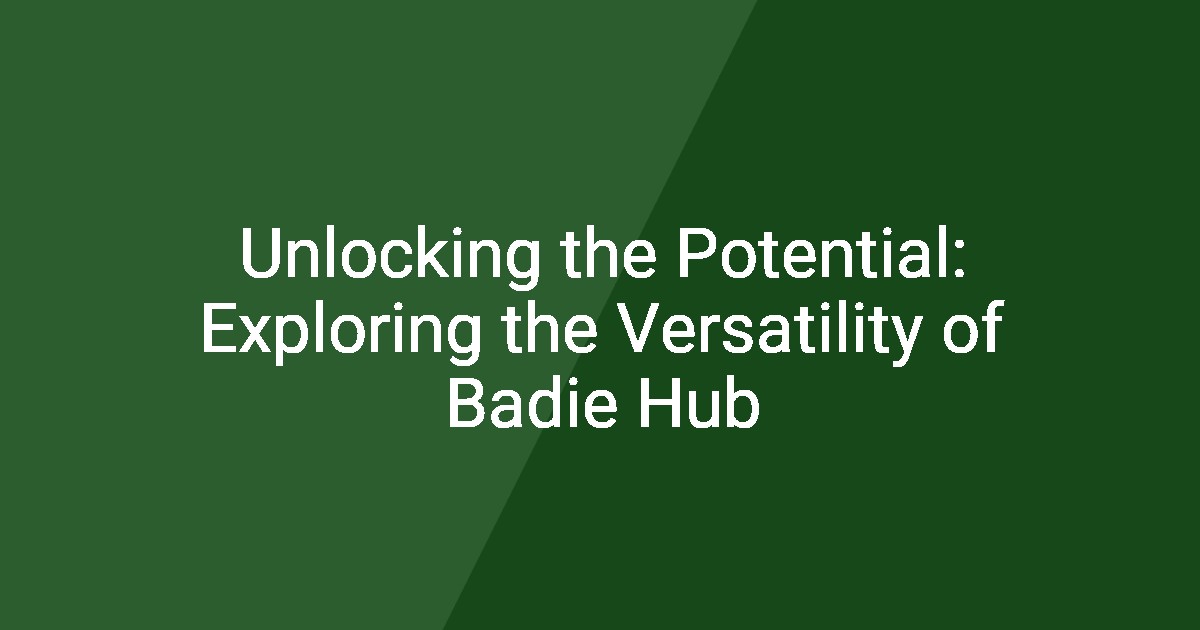 Unlocking the Potential: Exploring the Versatility of Badie Hub